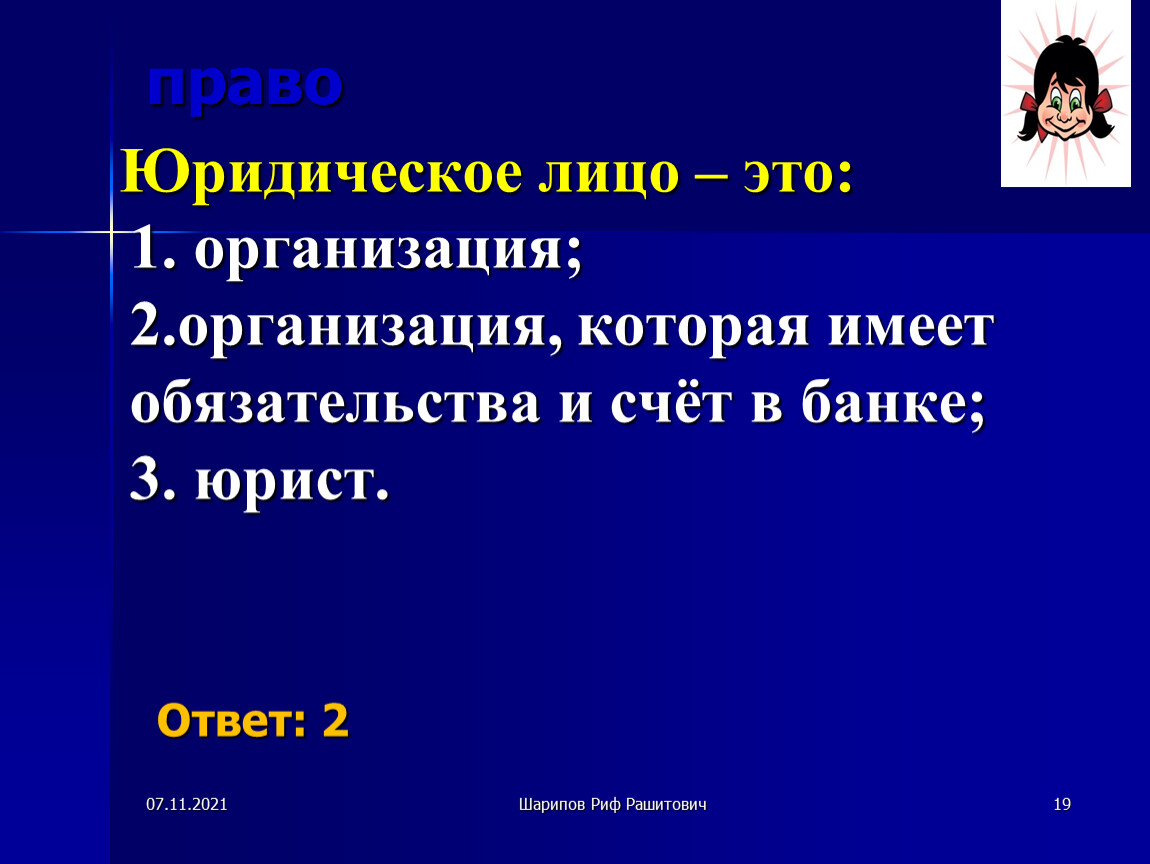 право

Юридическое лицо – это:
1. организация;
2.организация, которая имеет обязательства и счёт в банке;
3. юрист.

Ответ: 2

07.11.2021

Шарипов Риф Рашитович

19